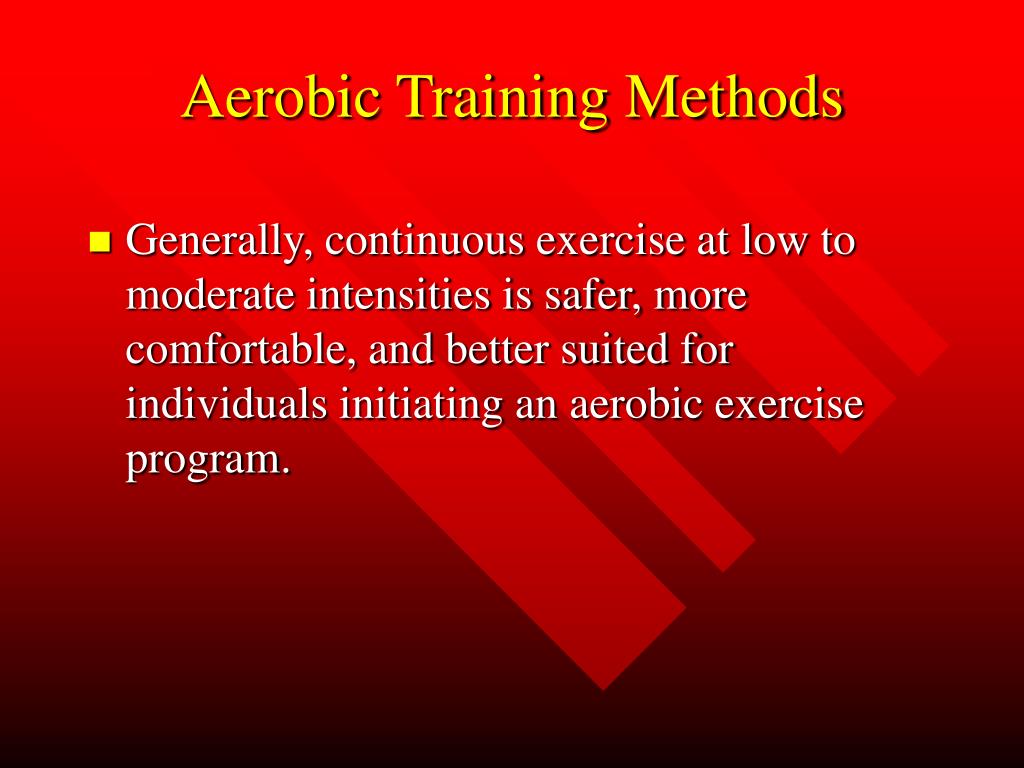 Aerobic Training Methods

Generally, continuous exercise at low to moderate intensities is safer, more comfortable, and better suited for individuals initiating an aerobic exercise program.